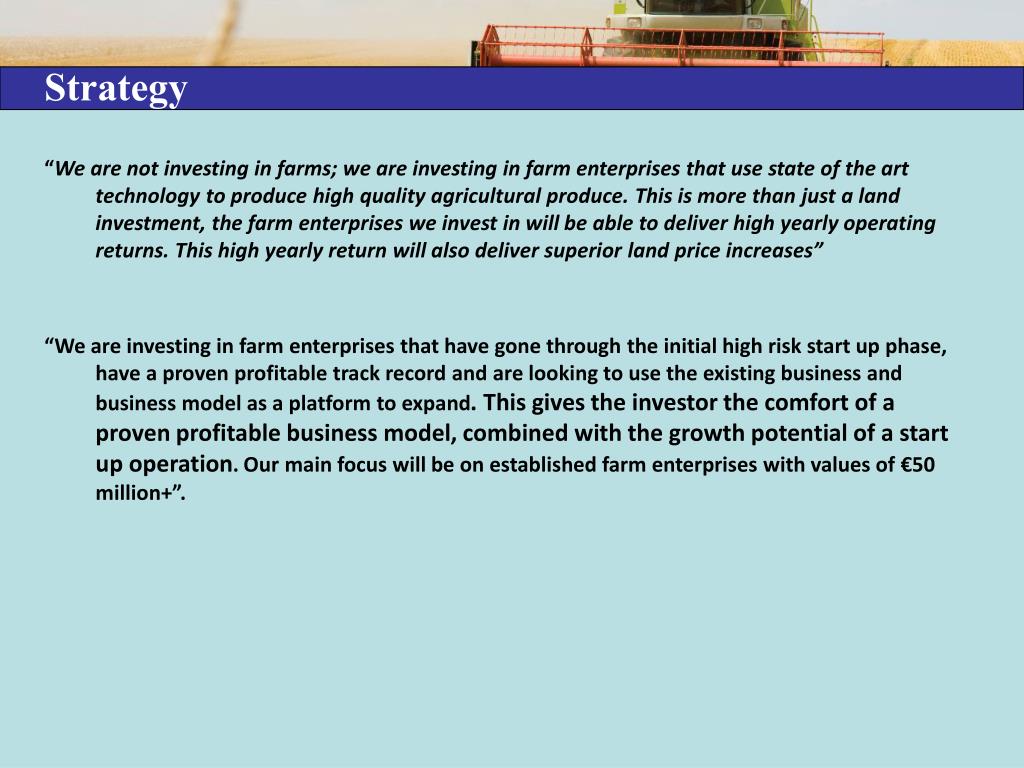 Strategy

“We are not investing in farms; we are investing in farm enterprises that use state of the art technology to produce high quality agricultural produce. This is more than just a land investment, the farm enterprises we invest in will be able to deliver high yearly operating returns. This high yearly return will also deliver superior land price increases”

“We are investing in farm enterprises that have gone through the initial high risk start up phase, have a proven profitable track record and are looking to use the existing business and business model as a platform to expand. This gives the investor the comfort of a proven profitable business model, combined with the growth potential of a start up operation. Our main focus will be on established farm enterprises with values of €50 million+”.